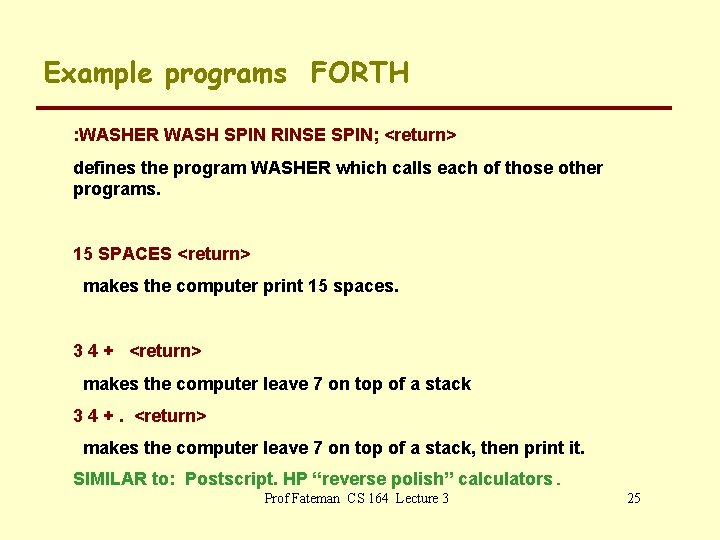 Example programs FORTH

:WASHER WASH SPIN RINSE SPIN; <return>

defines the program WASHER which calls each of those other programs.

15 SPACES <return>

makes the computer print 15 spaces.

3 4 + <return>

makes the computer leave 7 on top of a stack

3 4 + . <return>

makes the computer leave 7 on top of a stack, then print it.

SIMILAR to: Postscript. HP “reverse polish” calculators .

Prof Fateman CS 164 Lecture 3

25